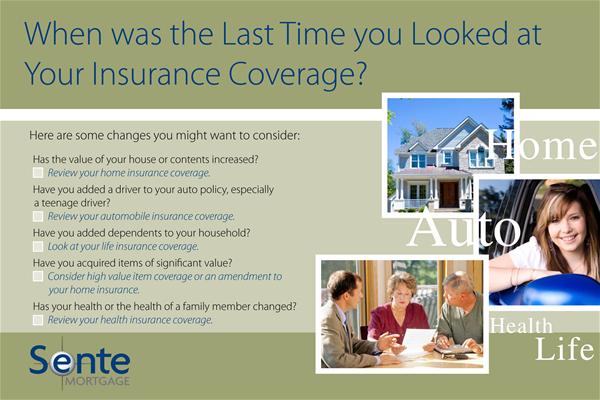 When was the Last Time you Looked at Your Insurance Coverage?

Here are some changes you might want to consider:

Has the value of your house or contents increased?
Review your home insurance coverage.

Have you added a driver to your auto policy, especially a teenage driver?
Review your automobile insurance coverage.

Have you added dependents to your household?
Look at your life insurance coverage.

Have you acquired items of significant value?
Consider high value item coverage or an amendment to your home insurance.

Has your health or the health of a family member changed?
Review your health insurance coverage.

Home

Auto

Health

Life

Sente
MORTGAGE